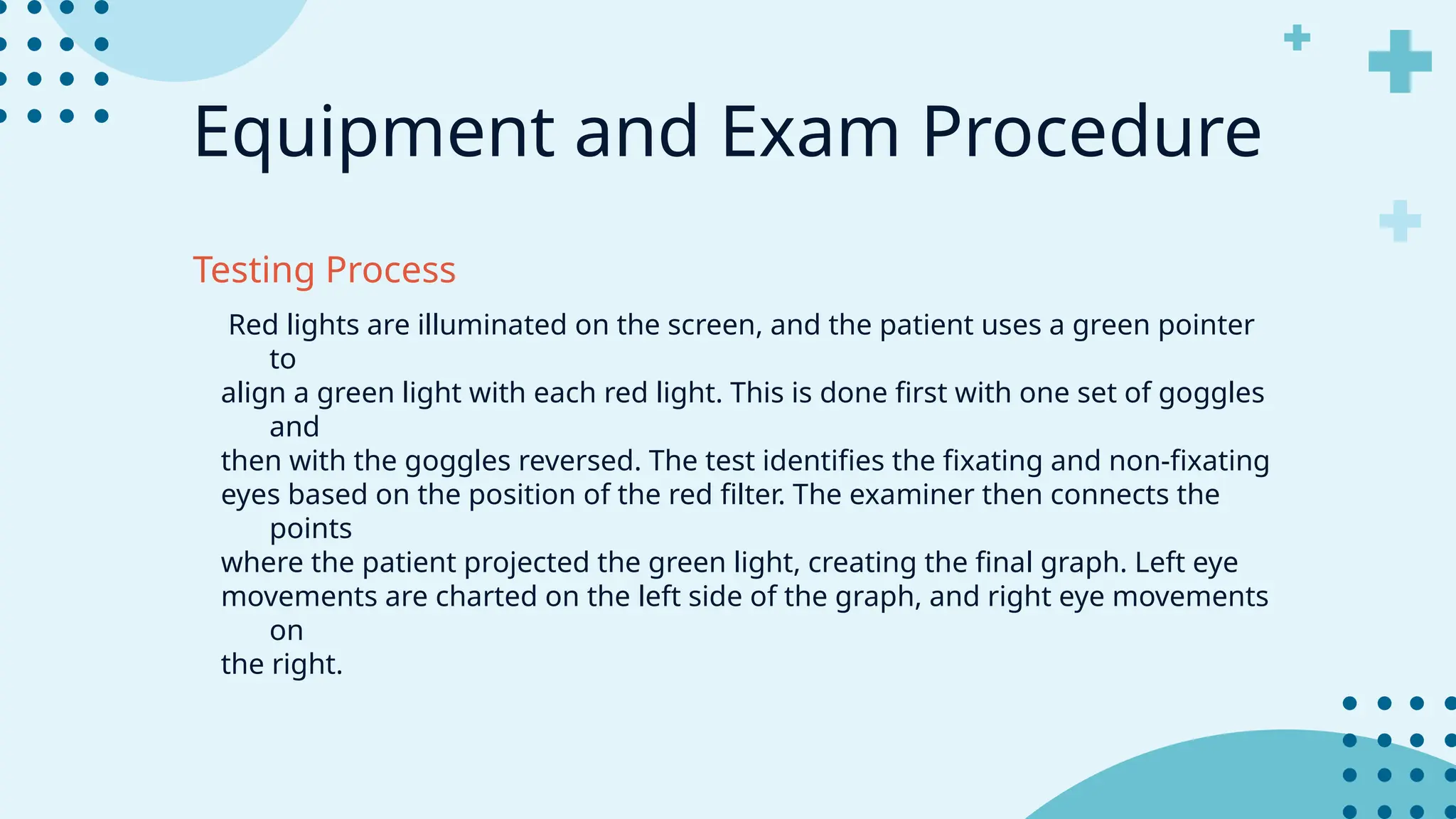 Equipment and Exam Procedure

Testing Process

Red lights are illuminated on the screen, and the patient uses a green pointer to align a green light with each red light. This is done first with one set of goggles and then with the goggles reversed. The test identifies the fixating and non-fixating eyes based on the position of the red filter. The examiner then connects the points where the patient projected the green light, creating the final graph. Left eye movements are charted on the left side of the graph, and right eye movements on the right.